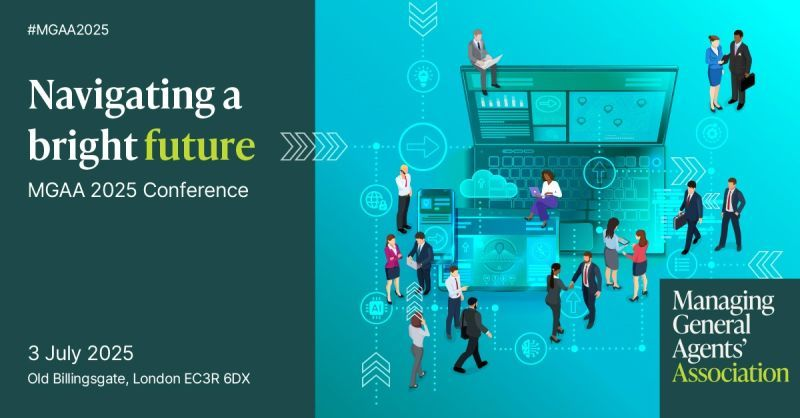 #MGAA2025

Navigating a bright future

MGAA 2025 Conference

3 July 2025

Old Billingsgate, London EC3R 6DX

AI

Managing General Agents' Association